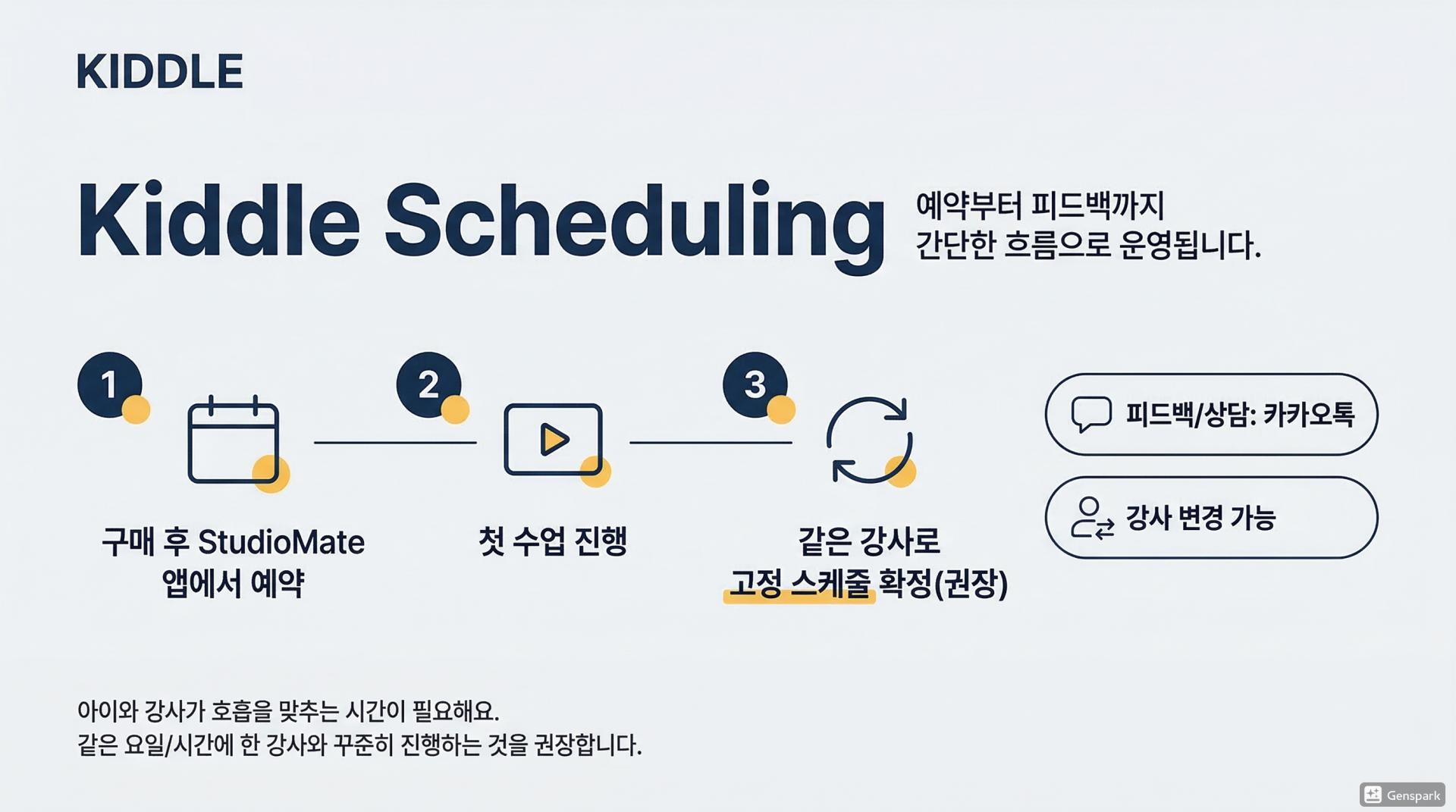 KIDDLE

Kiddle Scheduling

예약부터 피드백까지
간단한 흐름으로 운영됩니다.

1

구매 후 StudioMate 앱에서 예약

2

첫 수업 진행

3

같은 강사로 고정 스케줄 확정(권장)

피드백/상담: 카카오톡

강사 변경 가능

아이와 강사가 호흡을 맞추는 시간이 필요해요.
같은 요일/시간에 한 강사와 꾸준히 진행하는 것을 권장합니다.

Genspark